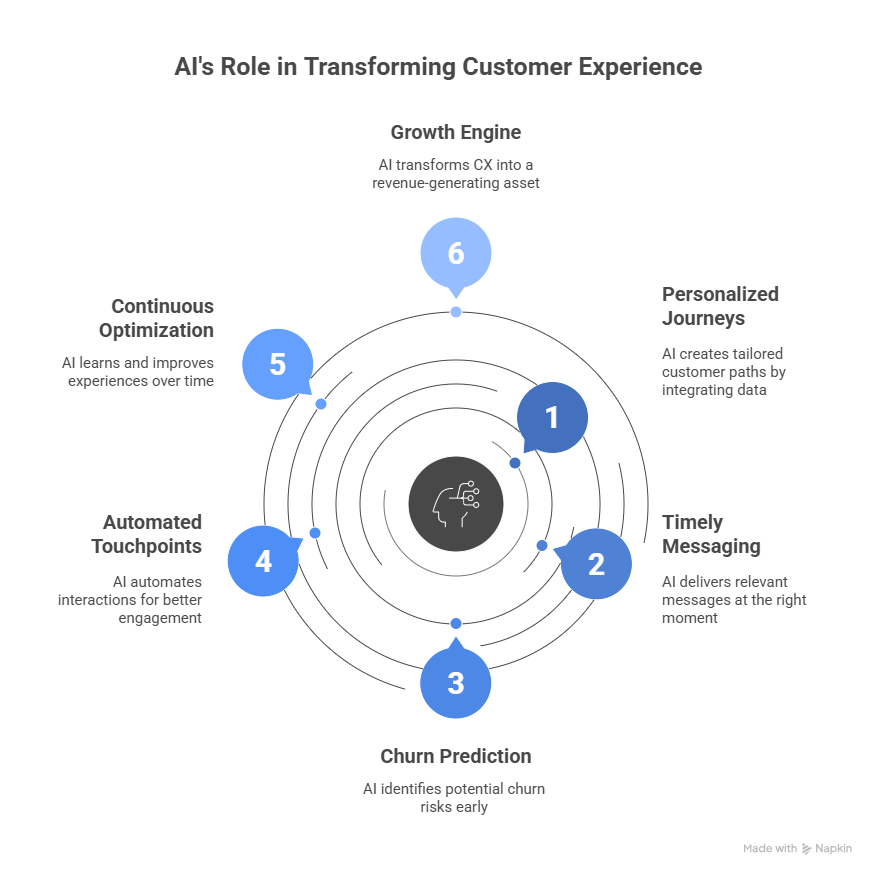 AI's Role in Transforming Customer Experience

Growth Engine

AI transforms CX into a revenue-generating asset

6

Continuous Optimization

AI learns and improves experiences over time

5

Personalized Journeys

AI creates tailored customer paths by integrating data

1

Automated Touchpoints

AI automates interactions for better engagement

4

Timely Messaging

AI delivers relevant messages at the right moment

2

3

Churn Prediction

AI identifies potential churn risks early

Made with Napkin